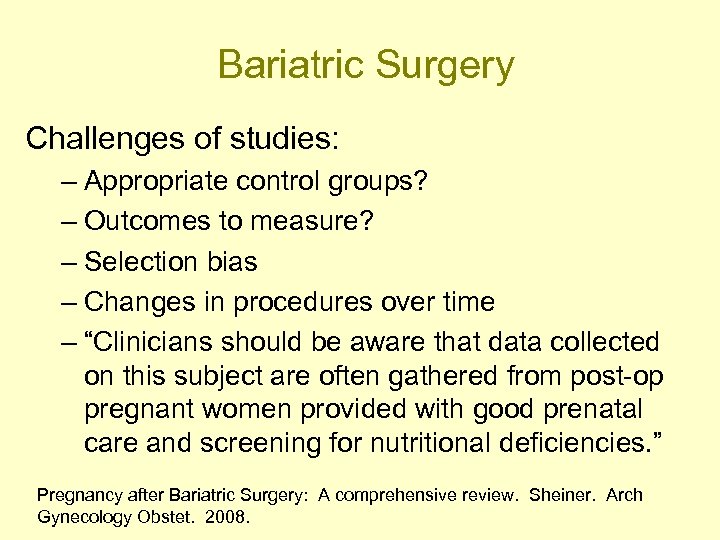 Bariatric Surgery

Challenges of studies:

– Appropriate control groups?
– Outcomes to measure?
– Selection bias
– Changes in procedures over time
– “Clinicians should be aware that data collected on this subject are often gathered from post-op pregnant women provided with good prenatal care and screening for nutritional deficiencies.”

Pregnancy after Bariatric Surgery: A comprehensive review. Sheiner. Arch Gynecology Obstet. 2008.